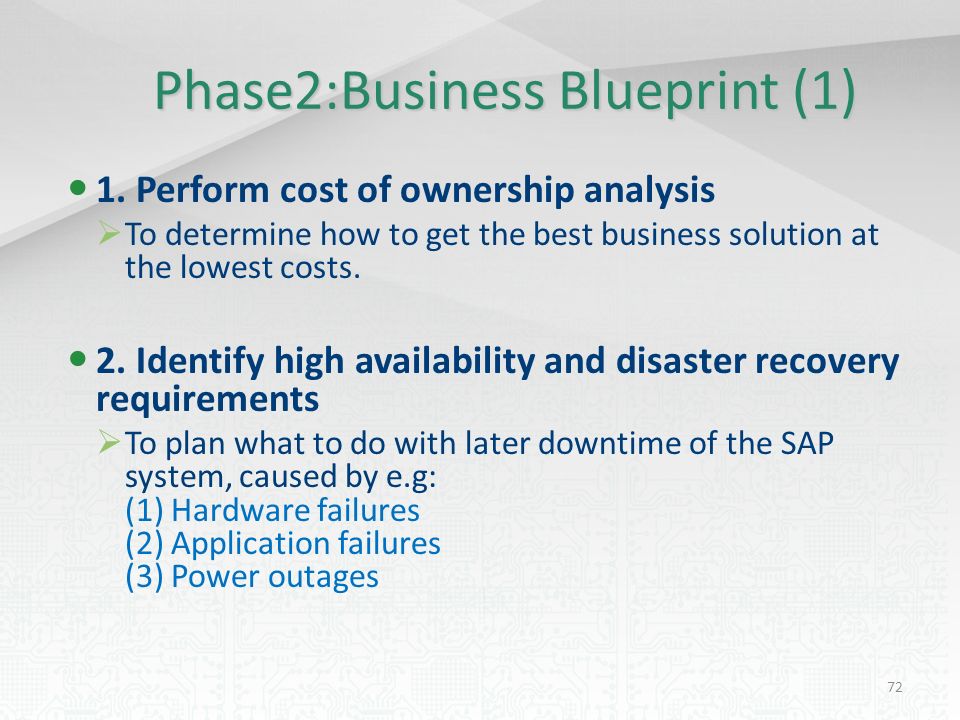 Phase2:Business Blueprint (1)

• 1. Perform cost of ownership analysis
➢ To determine how to get the best business solution at the lowest costs.

• 2. Identify high availability and disaster recovery requirements
➢ To plan what to do with later downtime of the SAP system, caused by e.g:
(1) Hardware failures
(2) Application failures
(3) Power outages

72